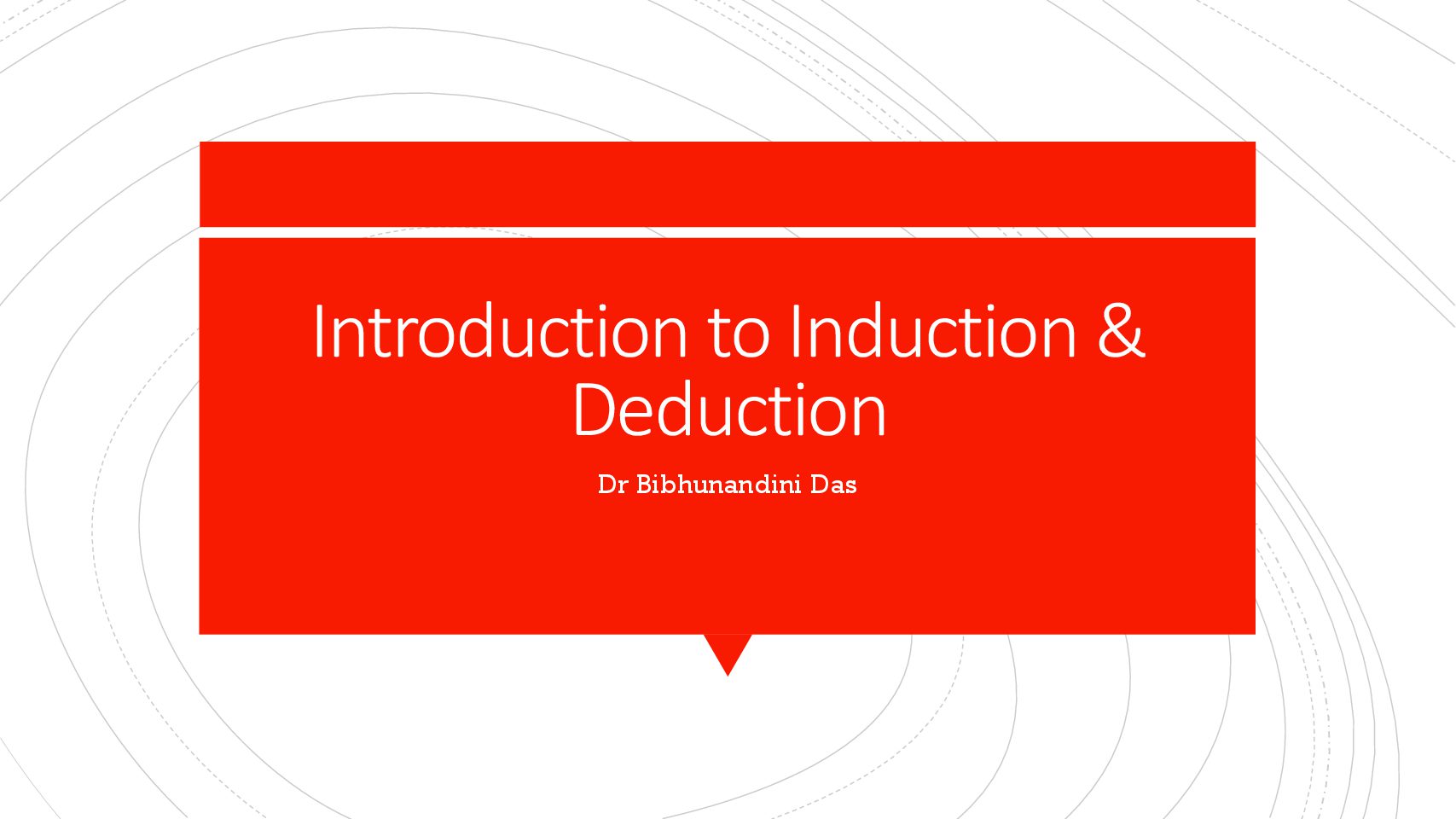 Introduction to Induction & Deduction

Dr Bibhunandini Das